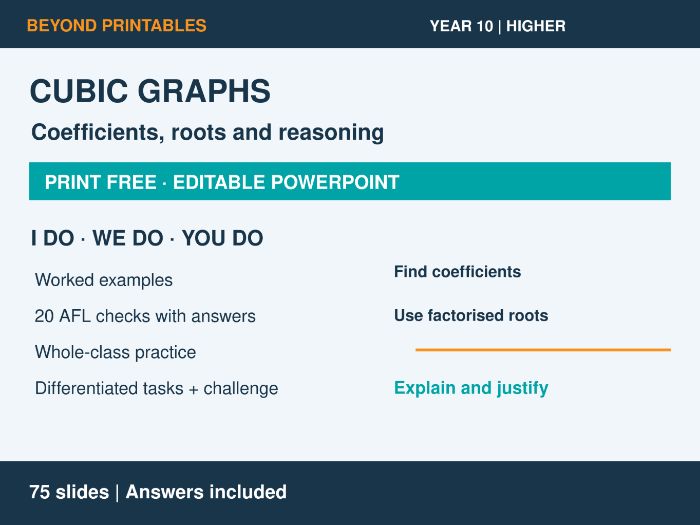 BEYOND PRINTABLES

YEAR 10 | HIGHER

CUBIC GRAPHS

Coefficients, roots and reasoning

PRINT FREE · EDITABLE POWERPOINT

I DO · WE DO · YOU DO

Worked examples

20 AFL checks with answers

Whole-class practice

Differentiated tasks + challenge

Find coefficients

Use factorised roots

Explain and justify

75 slides | Answers included